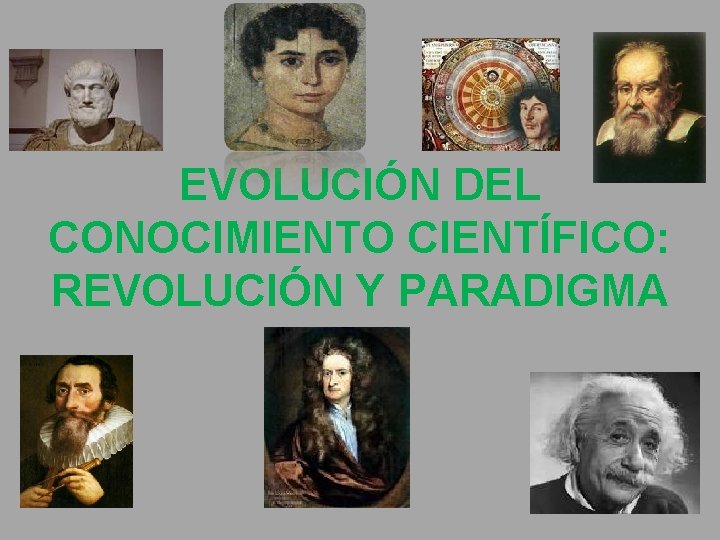 EVOLUCIÓN DEL CONOCIMIENTO CIENTÍFICO: REVOLUCIÓN Y PARADIGMA